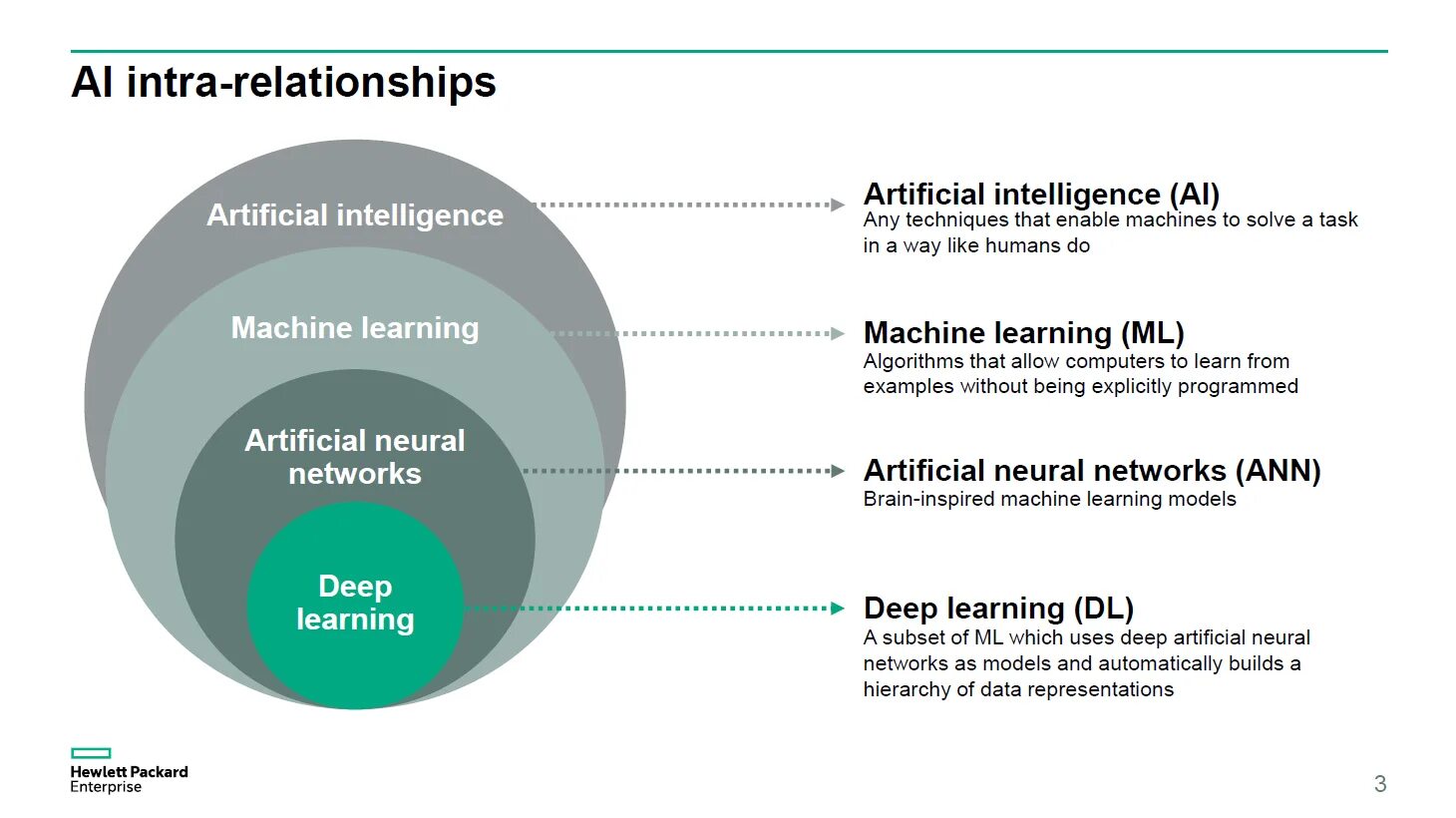 AI intra-relationships

Artificial intelligence

Machine learning

Artificial neural networks

Deep learning

Artificial intelligence (AI)
Any techniques that enable machines to solve a task in a way like humans do

Machine learning (ML)
Algorithms that allow computers to learn from examples without being explicitly programmed

Artificial neural networks (ANN)
Brain-inspired machine learning models

Deep learning (DL)
A subset of ML which uses deep artificial neural networks as models and automatically builds a hierarchy of data representations

Hewlett Packard Enterprise

3